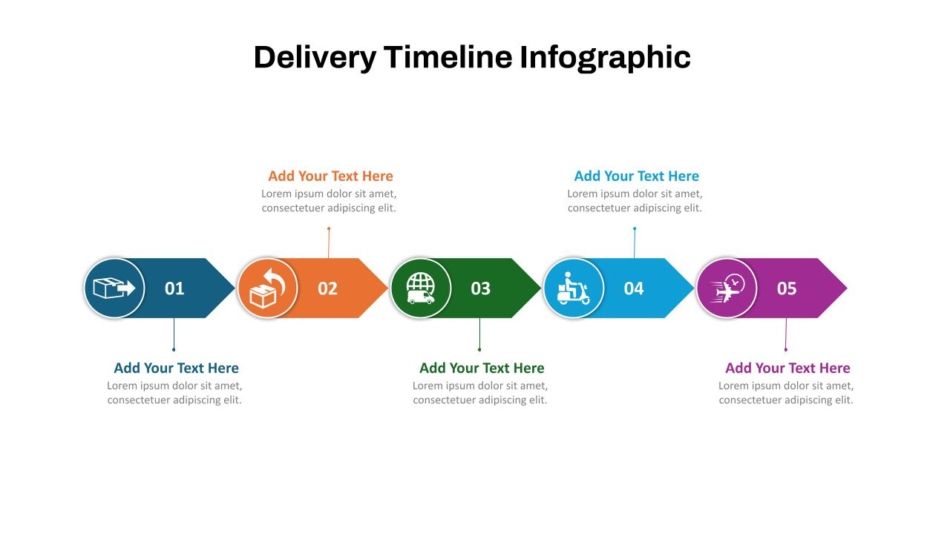 Delivery Timeline Infographic

Add Your Text Here
Lorem ipsum dolor sit amet, consectetuer adipiscing elit.

Add Your Text Here
Lorem ipsum dolor sit amet, consectetuer adipiscing elit.

01

02

03

04

05

Add Your Text Here
Lorem ipsum dolor sit amet, consectetuer adipiscing elit.

Add Your Text Here
Lorem ipsum dolor sit amet, consectetuer adipiscing elit.

Add Your Text Here
Lorem ipsum dolor sit amet, consectetuer adipiscing elit.